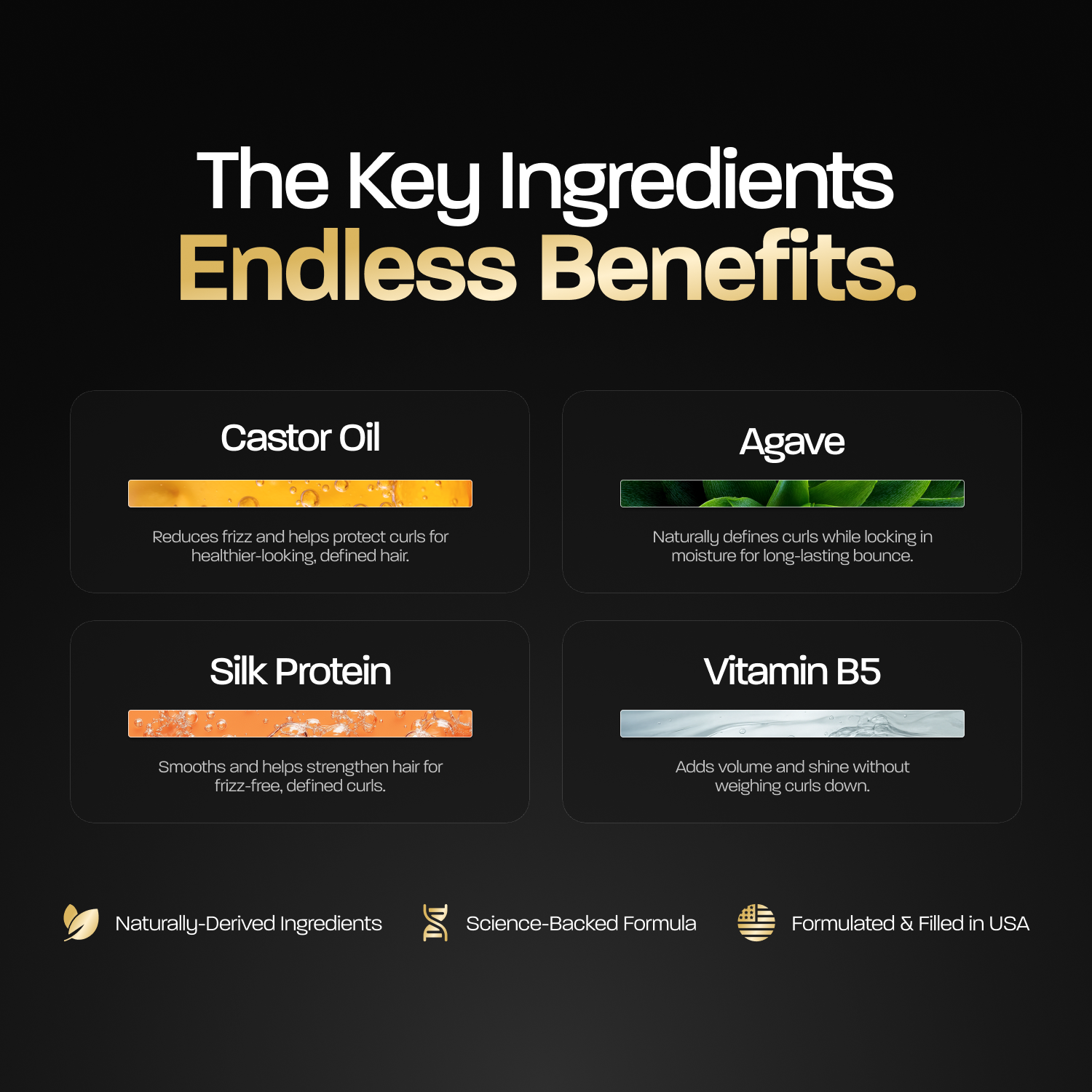 The Key Ingredients
Endless Benefits.

Castor Oil

Reduces frizz and helps protect curls for healthier-looking, defined hair.

Agave

Naturally defines curls while locking in moisture for long-lasting bounce.

Silk Protein

Smooths and helps strengthen hair for frizz-free, defined curls.

Vitamin B5

Adds volume and shine without weighing curls down.

Naturally-Derived Ingredients

Science-Backed Formula

Formulated & Filled in USA